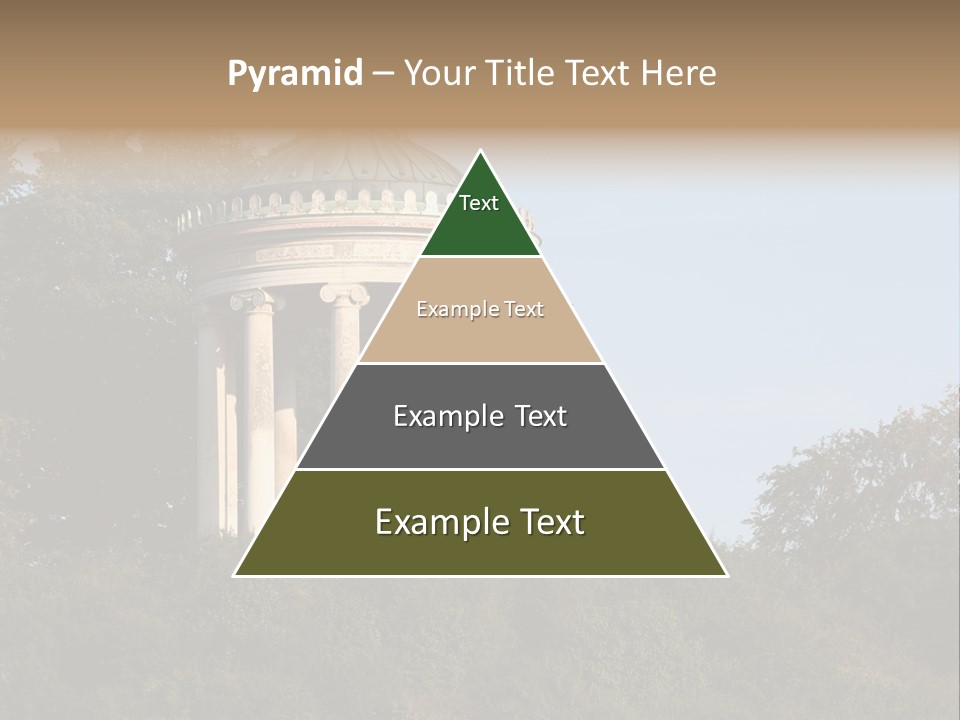 Pyramid – Your Title Text Here

Text

Example Text

Example Text

Example Text